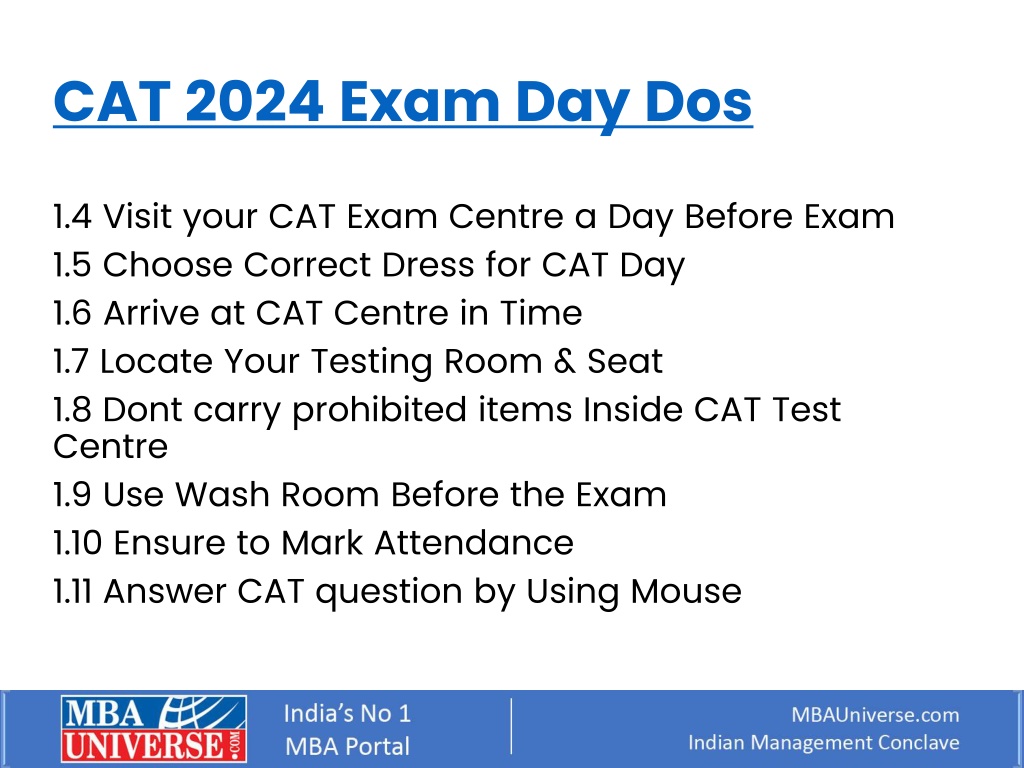 CAT 2024 Exam Day Dos

1.4 Visit your CAT Exam Centre a Day Before Exam
1.5 Choose Correct Dress for CAT Day
1.6 Arrive at CAT Centre in Time
1.7 Locate Your Testing Room & Seat
1.8 Dont carry prohibited items Inside CAT Test Centre
1.9 Use Wash Room Before the Exam
1.10 Ensure to Mark Attendance
1.11 Answer CAT question by Using Mouse

MBA UNIVERSE.COM

India's No 1
MBA Portal

MBAUniverse.com
Indian Management Conclave